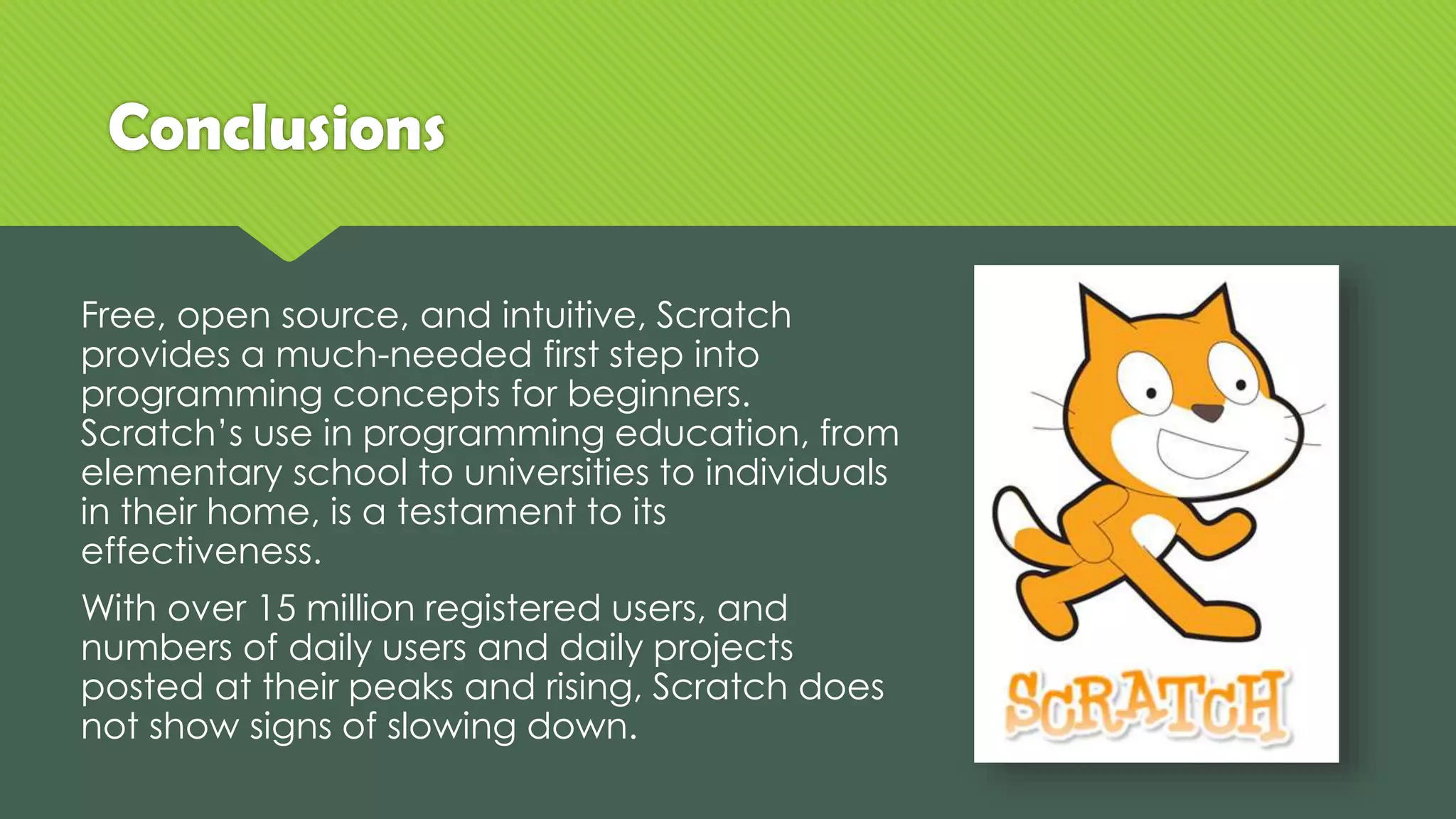 Conclusions

Free, open source, and intuitive, Scratch provides a much-needed first step into programming concepts for beginners. Scratch's use in programming education, from elementary school to universities to individuals in their home, is a testament to its effectiveness.

With over 15 million registered users, and numbers of daily users and daily projects posted at their peaks and rising, Scratch does not show signs of slowing down.

SCRATCH